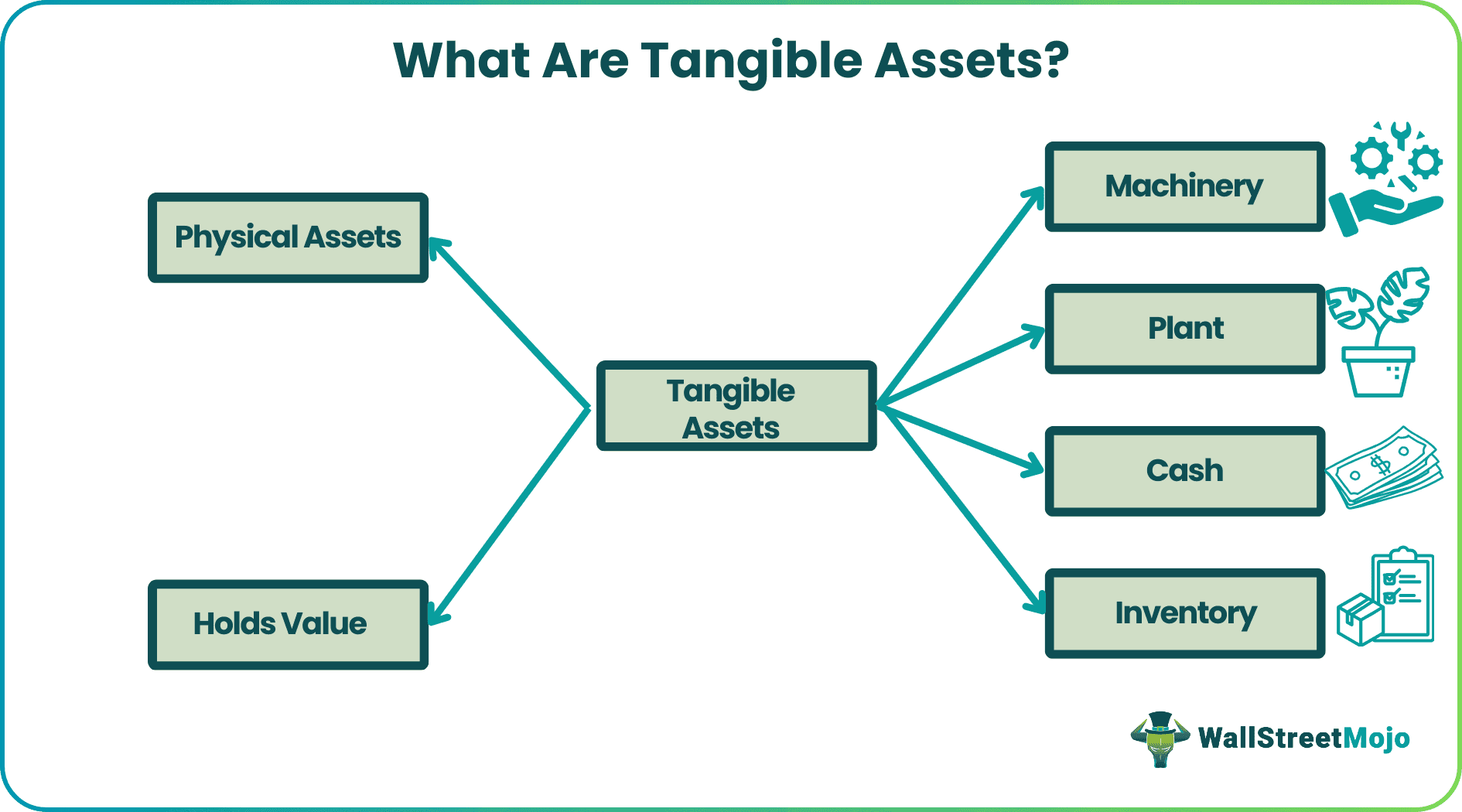 What Are Tangible Assets?

Physical Assets

Holds Value

Tangible Assets

Machinery

Plant

Cash

Inventory

WallStreetMojo